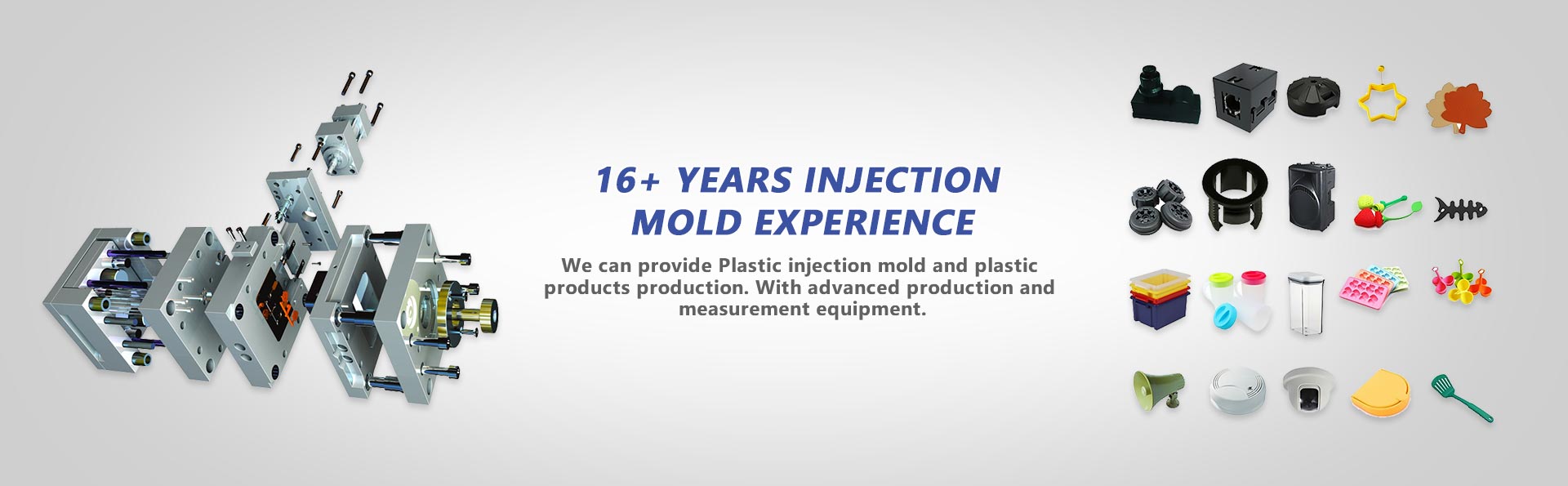 16+ YEARS INJECTION MOLD EXPERIENCE

We can provide Plastic injection mold and plastic products production. With advanced production and measurement equipment.